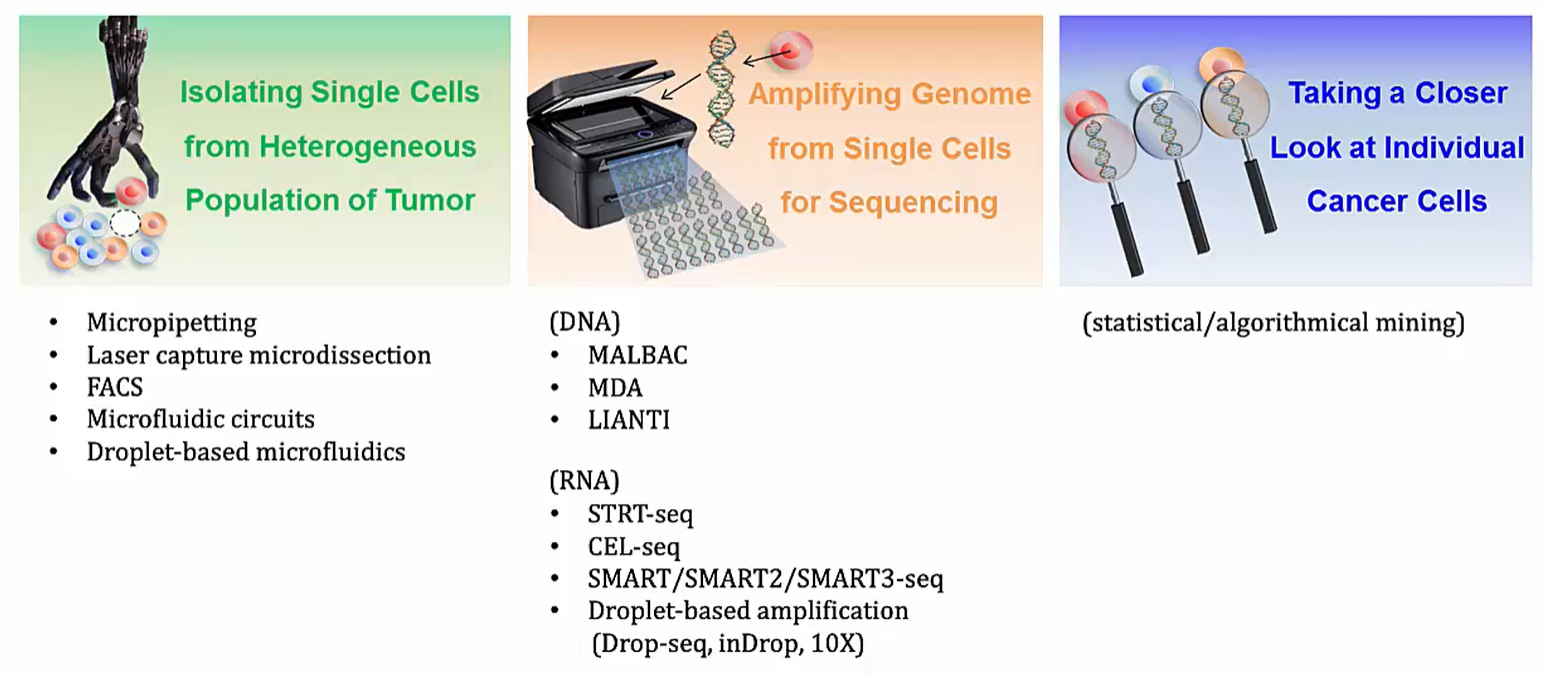 Isolating Single Cells from Heterogeneous Population of Tumor

- Micropipetting
- Laser capture microdissection
- FACS
- Microfluidic circuits
- Droplet-based microfluidics

Amplifying Genome from Single Cells for Sequencing

(DNA)
- MALBAC
- MDA
- LIANTI

(RNA)
- STRT-seq
- CEL-seq
- SMART/SMART2/SMART3-seq
- Droplet-based amplification (Drop-seq, inDrop, 10X)

Taking a Closer Look at Individual Cancer Cells

(statistical/algorithmical mining)